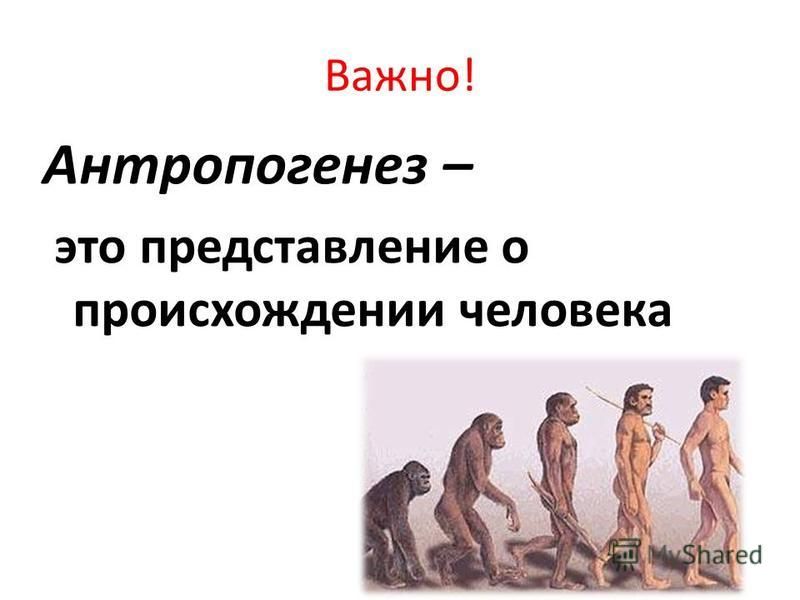 Важно!

Антропогенез –

это представление о происхождении человека

MyShared